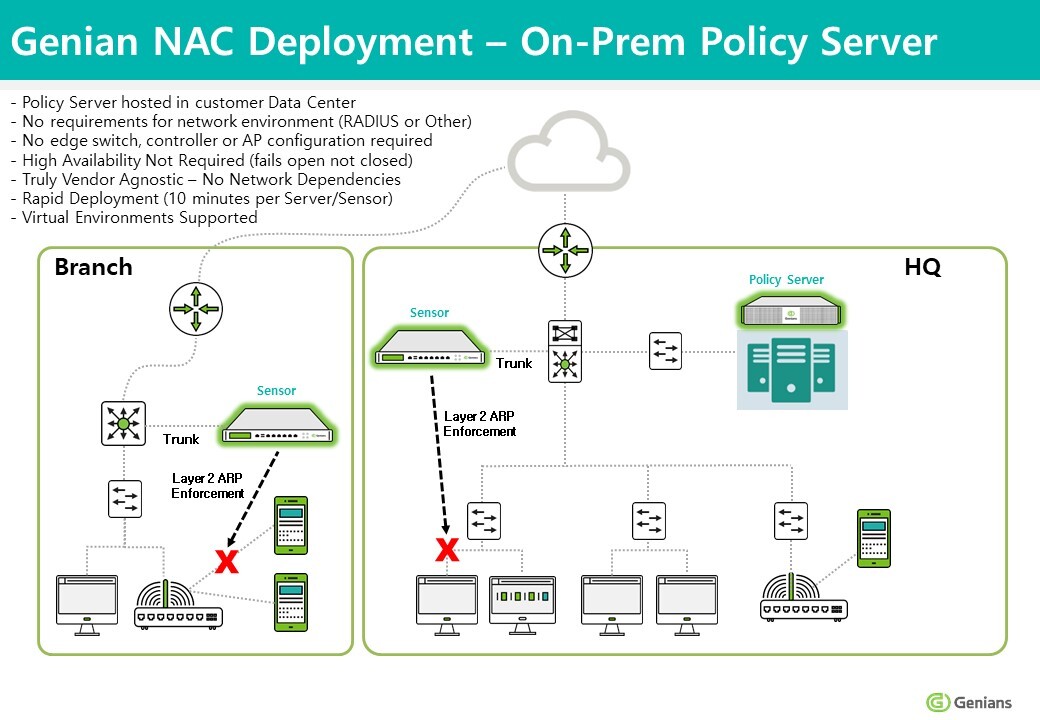 Genian NAC Deployment – On-Prem Policy Server

- Policy Server hosted in customer Data Center
- No requirements for network environment (RADIUS or Other)
- No edge switch, controller or AP configuration required
- High Availability Not Required (fails open not closed)
- Truly Vendor Agnostic – No Network Dependencies
- Rapid Deployment (10 minutes per Server/Sensor)
- Virtual Environments Supported

Branch

Sensor

Trunk

Layer 2 ARP Enforcement

X

HQ

Policy Server

Sensor

Trunk

Layer 2 ARP Enforcement

X

Genians